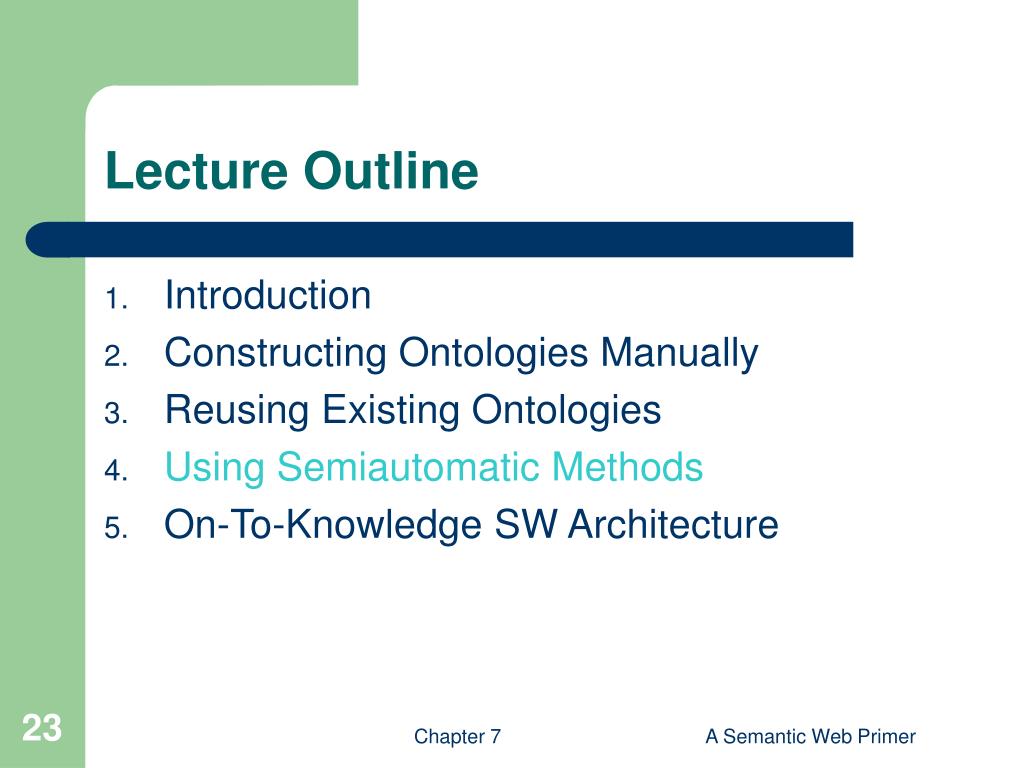 Lecture Outline

1. Introduction
2. Constructing Ontologies Manually
3. Reusing Existing Ontologies
4. Using Semiautomatic Methods
5. On-To-Knowledge SW Architecture

23

Chapter 7

A Semantic Web Primer